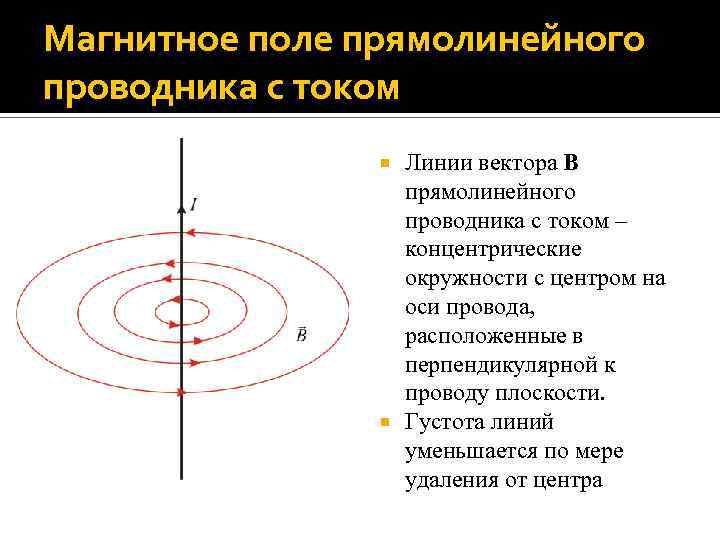 Магнитное поле прямолинейного проводника с током

$I$

$\vec{B}$

Линии вектора **B** прямолинейного проводника с током – концентрические окружности с центром на оси провода, расположенные в перпендикулярной к проводу плоскости.

Густота линий уменьшается по мере удаления от центра